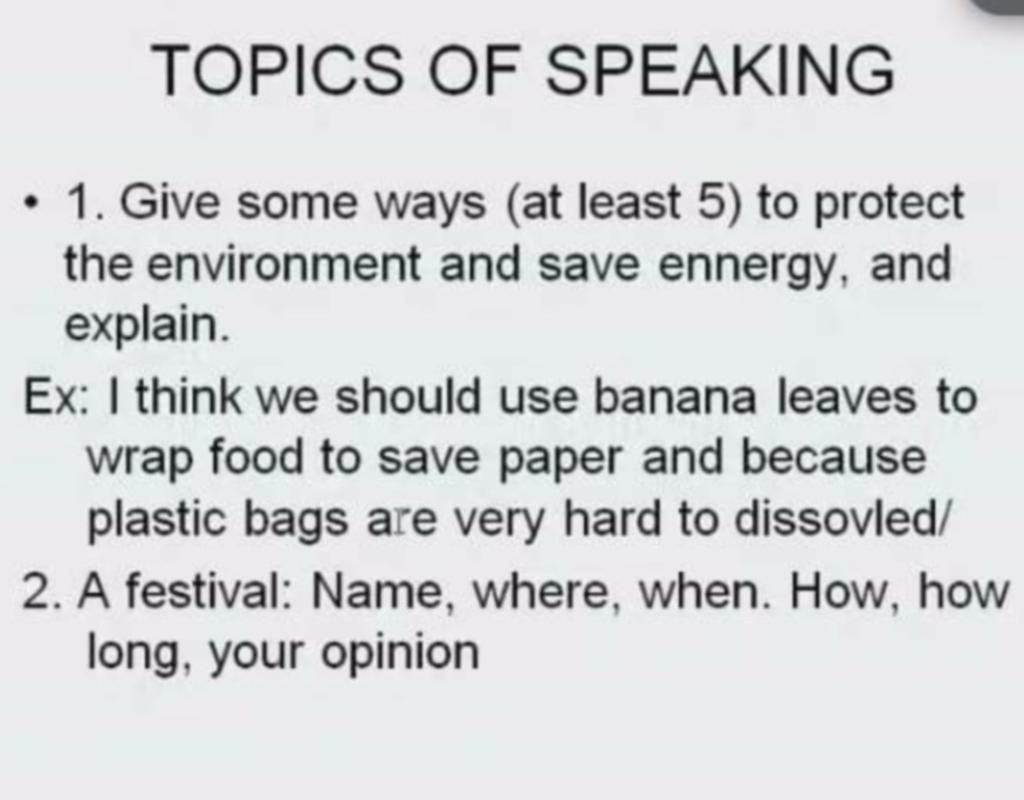 TOPICS OF SPEAKING

• 1. Give some ways (at least 5) to protect the environment and save ennergy, and explain.

Ex: I think we should use banana leaves to wrap food to save paper and because plastic bags are very hard to dissovled/

2. A festival: Name, where, when. How, how long, your opinion